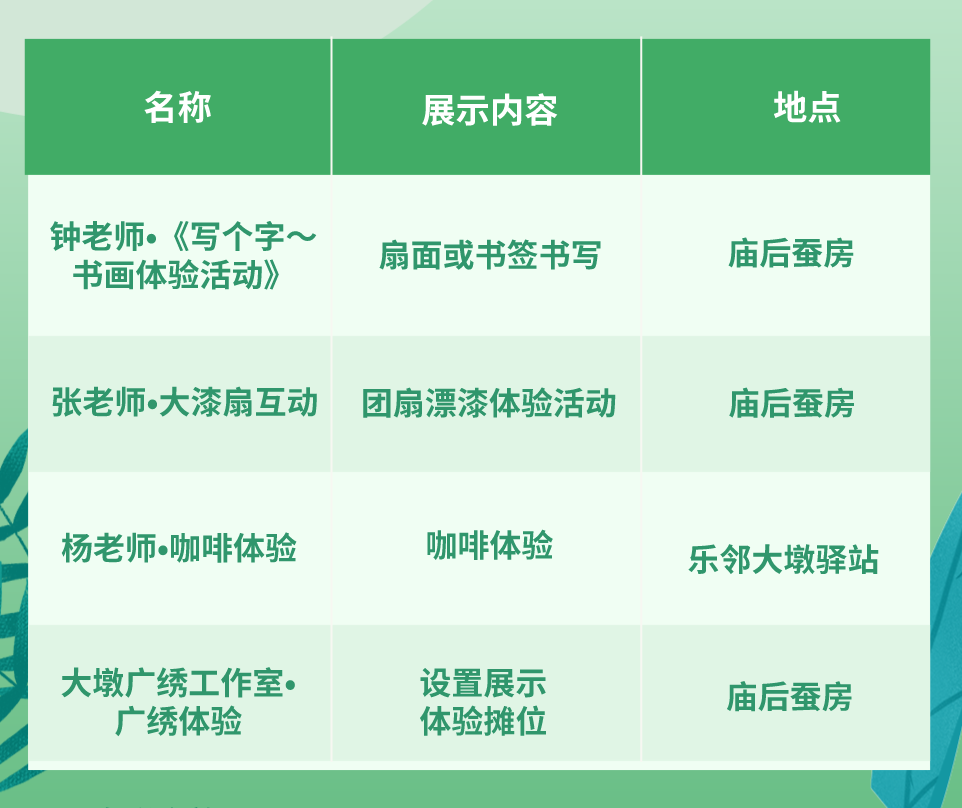 | 名称 | 展示内容 | 地点 |
|---|---|---|
| 钟老师•《写个字～书画体验活动》 | 扇面或书签书写 | 庙后蚕房 |
| 张老师•大漆扇互动 | 团扇漂漆体验活动 | 庙后蚕房 |
| 杨老师•咖啡体验 | 咖啡体验 | 乐邻大墩驿站 |
| 大墩广绣工作室•广绣体验 | 设置展示体验摊位 | 庙后蚕房 |